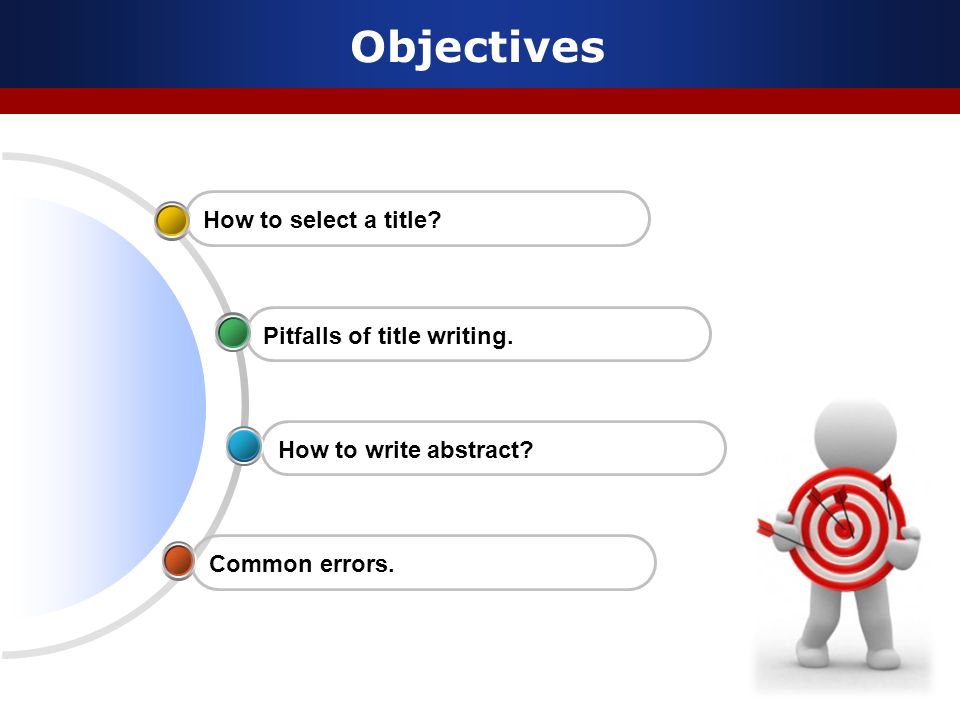 Objectives

How to select a title?

Pitfalls of title writing.

How to write abstract?

Common errors.